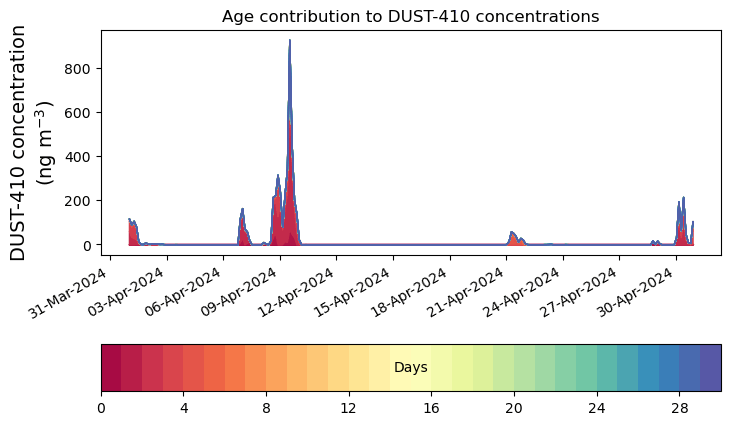 Age contribution to DUST-410 concentrations

DUST-410 concentration (ng m$^{-3}$)

800
600
400
200
0

31-Mar-2024
03-Apr-2024
06-Apr-2024
09-Apr-2024
12-Apr-2024
15-Apr-2024
18-Apr-2024
21-Apr-2024
24-Apr-2024
27-Apr-2024
30-Apr-2024

Days

0
4
8
12
16
20
24
28